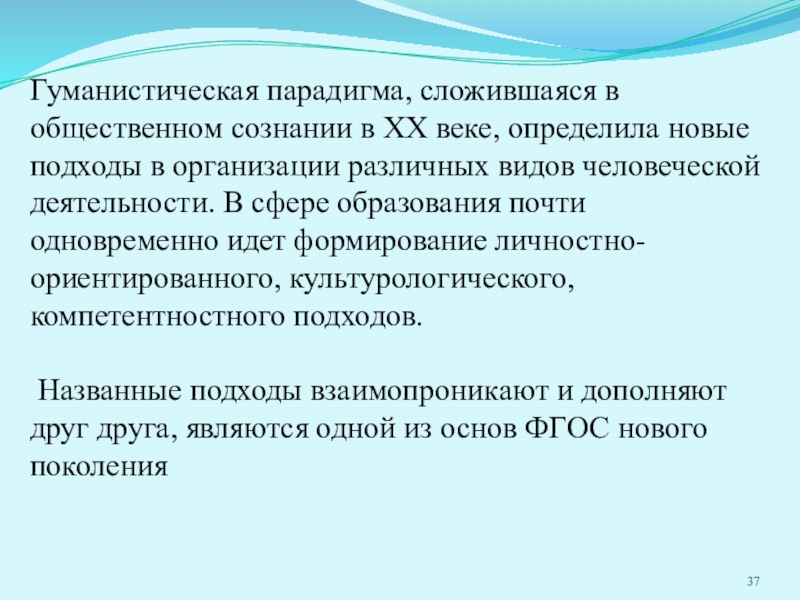 Гуманистическая парадигма, сложившаяся в общественном сознании в XX веке, определила новые подходы в организации различных видов человеческой деятельности. В сфере образования почти одновременно идет формирование личностно-ориентированного, культурологического, компетентностного подходов.

Названные подходы взаимопроникают и дополняют друг друга, являются одной из основ ФГОС нового поколения

37